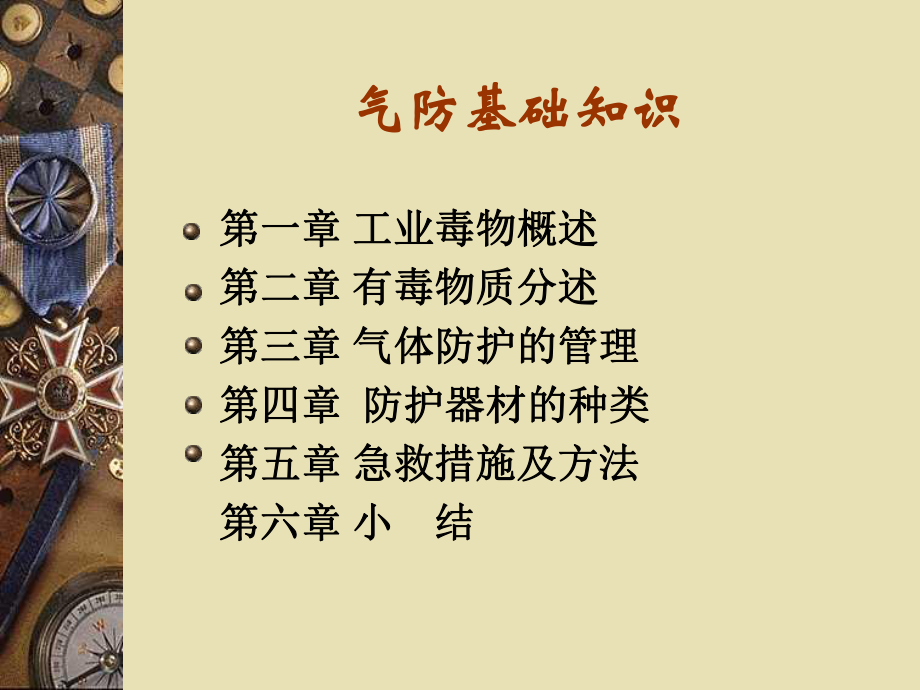 气防基础知识

第一章 工业毒物概述

第二章 有毒物质分述

第三章 气体防护的管理

第四章 防护器材的种类

第五章 急救措施及方法

第六章 小 结